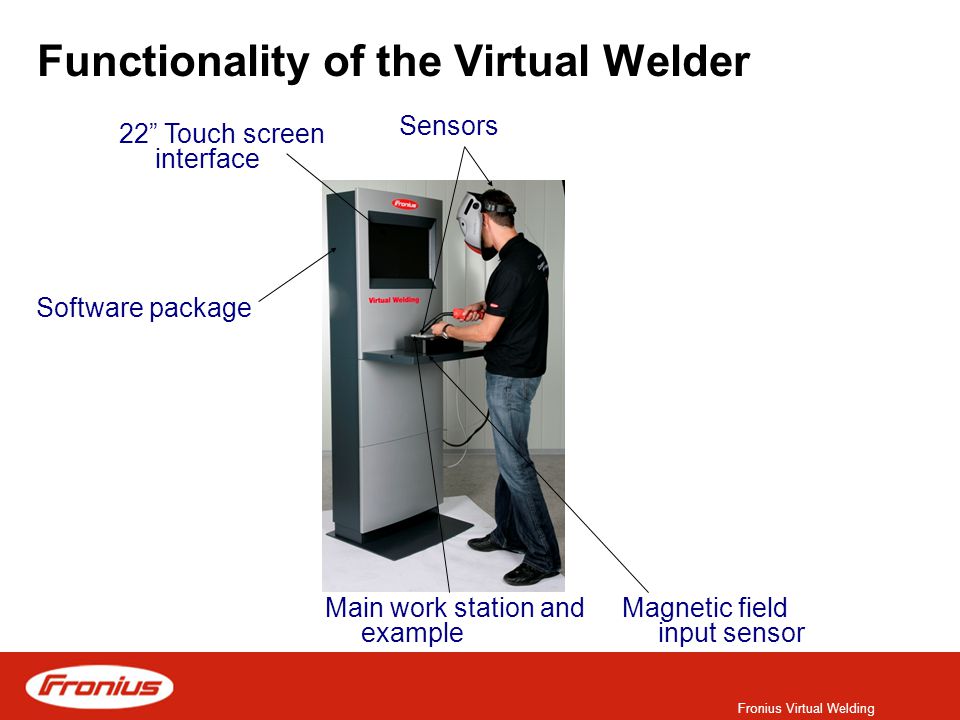 Functionality of the Virtual Welder

22” Touch screen interface

Sensors

Software package

Fronius

Virtual Welding

Main work station and example

Magnetic field input sensor

Fronius

Fronius Virtual Welding